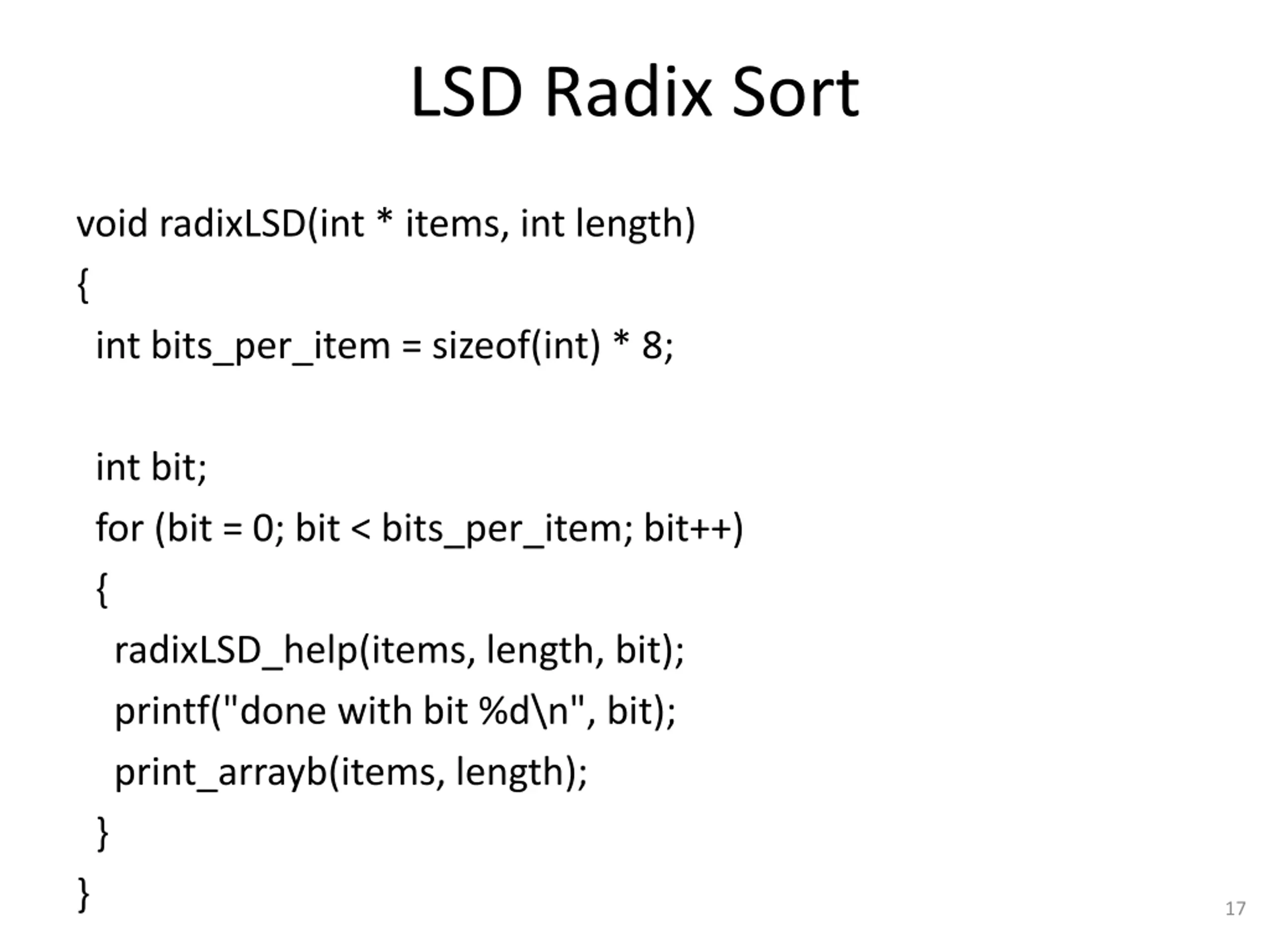 LSD Radix Sort

void radixLSD(int * items, int length)
{
  int bits_per_item = sizeof(int) * 8;

  int bit;
  for (bit = 0; bit < bits_per_item; bit++)
  {
    radixLSD_help(items, length, bit);
    printf("done with bit %d\n", bit);
    print_arrayb(items, length);
  }
}

17